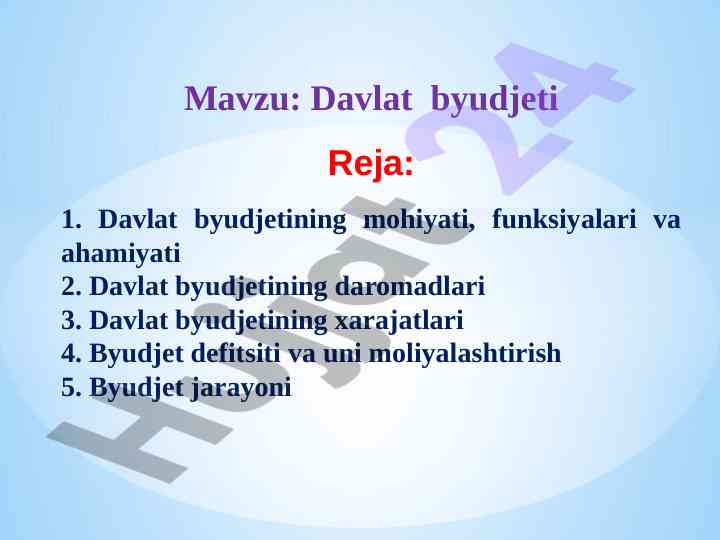 Mavzu: Davlat byudjeti

Reja:

1. Davlat byudjetining mohiyati, funksiyalari va ahamiyati
2. Davlat byudjetining daromadlari
3. Davlat byudjetining xarajatlari
4. Byudjet defitsiti va uni moliyalashtirish
5. Byudjet jarayoni

Hujjat24